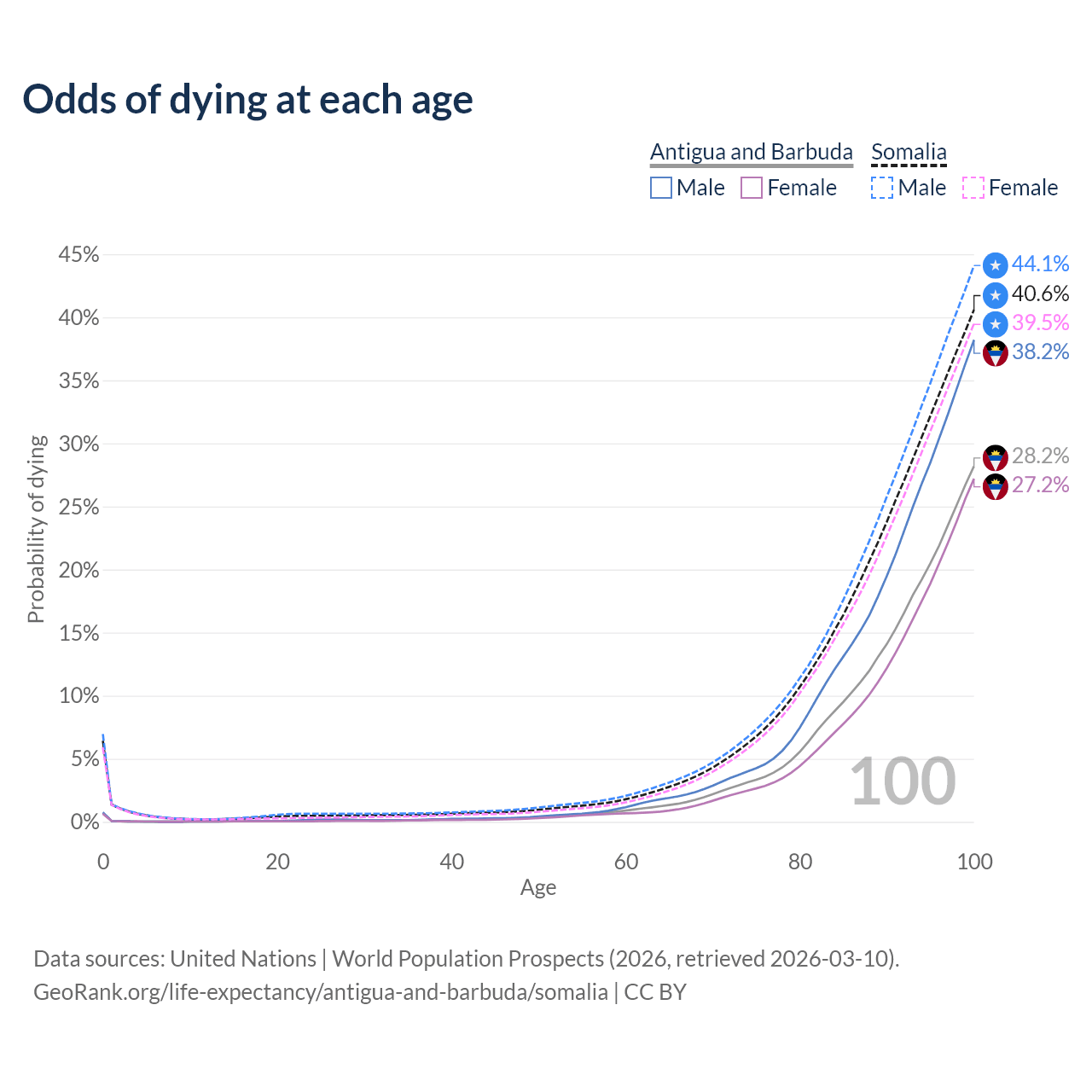 Odds of dying at each age

Antigua and Barbuda
Male
Female

Somalia
Male
Female

45%
40%
35%
30%
25%
20%
15%
10%
5%
0%

Probability of dying

44.1%
40.6%
39.5%
38.2%
28.2%
27.2%

100

0
20
40
60
80
100
Age

Data sources: United Nations | World Population Prospects (2026, retrieved 2026-03-10).
GeoRank.org/life-expectancy/antigua-and-barbuda/somalia | CC BY